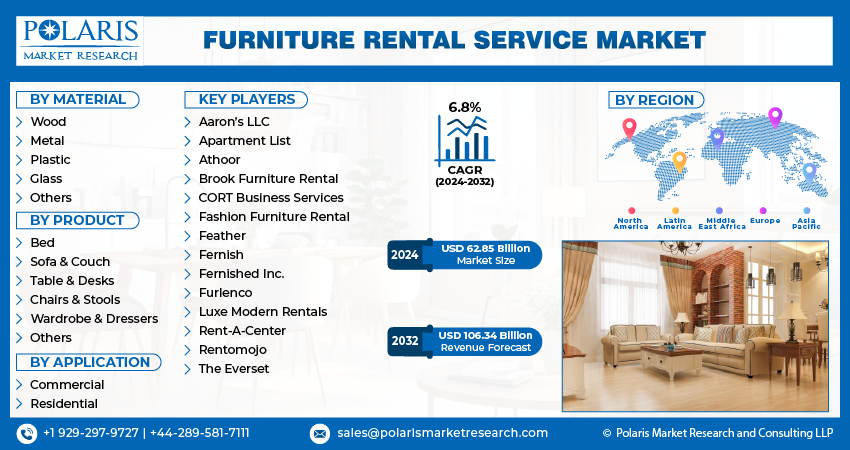 POLARIS
MARKET RESEARCH

FURNITURE RENTAL SERVICE MARKET

BY MATERIAL
Wood
Metal
Plastic
Glass
Others

BY PRODUCT
Bed
Sofa & Couch
Table & Desks
Chairs & Stools
Wardrobe & Dressers
Others

BY APPLICATION
Commercial
Residential

KEY PLAYERS
Aaron's LLC
Apartment List
Athoor
Brook Furniture Rental
CORT Business Services
Fashion Furniture Rental
Feather
Fernish
Fernished Inc.
Furlenco
Luxe Modern Rentals
Rent-A-Center
Rentomojo
The Everset

6.8%
CAGR
(2024-2032)

2024 USD 62.85 Billion Market Size

2032 USD 106.34 Billion Revenue Forecast

BY REGION
North America
Latin America
Middle East Africa
Europe
Asia Pacific

+1 929-297-9727 | +44-289-581-7111
sales@polarismarketresearch.com
© Polaris Market Research and Consulting LLP